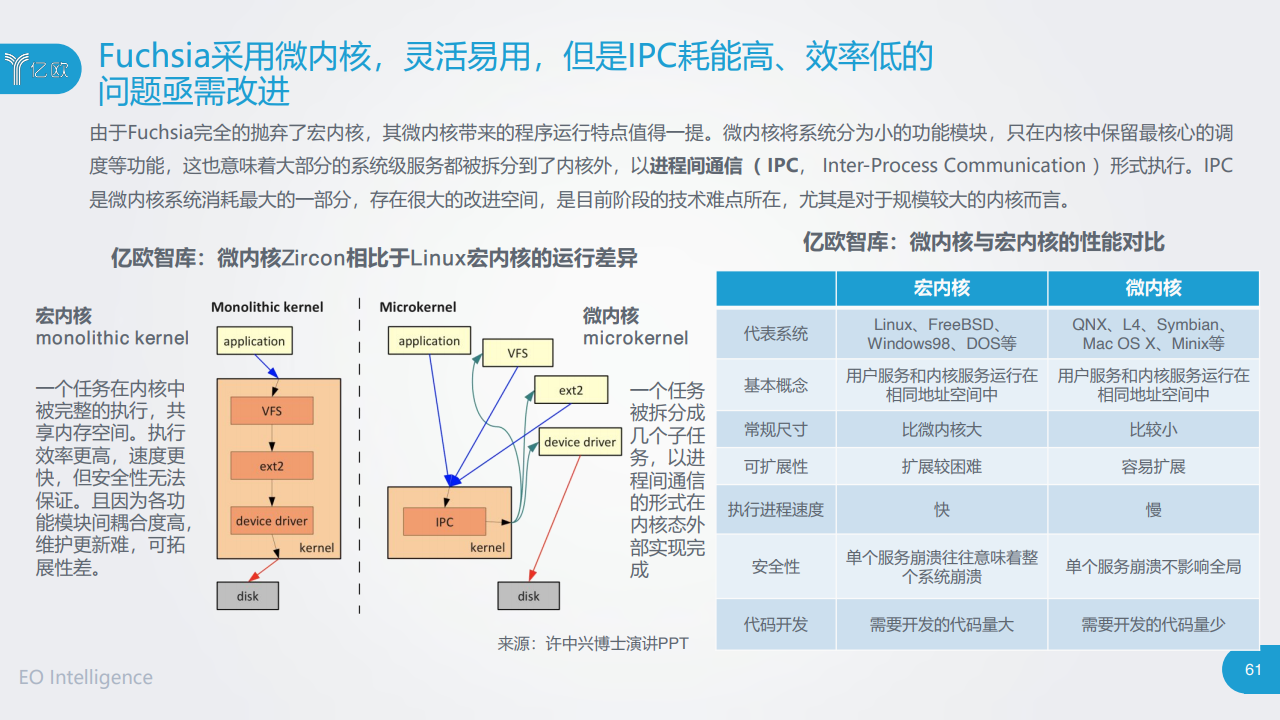 亿欧

Fuchsia采用微内核，灵活易用，但是IPC耗能高、效率低的问题亟需改进

由于Fuchsia完全的抛弃了宏内核，其微内核带来的程序运行特点值得一提。微内核将系统分为小的功能模块，只在内核中保留最核心的调度等功能，这也意味着大部分的系统级服务都被拆分到了内核外，以进程间通信（IPC， Inter-Process Communication）形式执行。IPC是微内核系统消耗最大的一部分，存在很大的改进空间，是目前阶段的技术难点所在，尤其是对于规模较大的内核而言。

亿欧智库：微内核Zircon相比于Linux宏内核的运行差异

宏内核
monolithic kernel

一个任务在内核中被完整的执行，共享内存空间。执行效率更高，速度更快，但安全性无法保证。且因为各功能模块间耦合度高，维护更新难，可拓展性差。

Monolithic kernel

application

VFS

ext2

device driver

kernel

disk

Microkernel

application

VFS

ext2

device driver

IPC

kernel

disk

微内核
microkernel

一个任务被拆分成几个子任务，以进程间通信的形式在内核态外部实现完成

来源：许中兴博士演讲PPT

亿欧智库：微内核与宏内核的性能对比

| | 宏内核 | 微内核 |
|---|---|---|
| 代表系统 | Linux、FreeBSD、Windows98、DOS等 | QNX、L4、Symbian、Mac OS X、Minix等 |
| 基本概念 | 用户服务和内核服务运行在相同地址空间中 | 用户服务和内核服务运行在相同地址空间中 |
| 常规尺寸 | 比微内核大 | 比较小 |
| 可扩展性 | 扩展较困难 | 容易扩展 |
| 执行进程速度 | 快 | 慢 |
| 安全性 | 单个服务崩溃往往意味着整个系统崩溃 | 单个服务崩溃不影响全局 |
| 代码开发 | 需要开发的代码量大 | 需要开发的代码量少 |

EO Intelligence

61